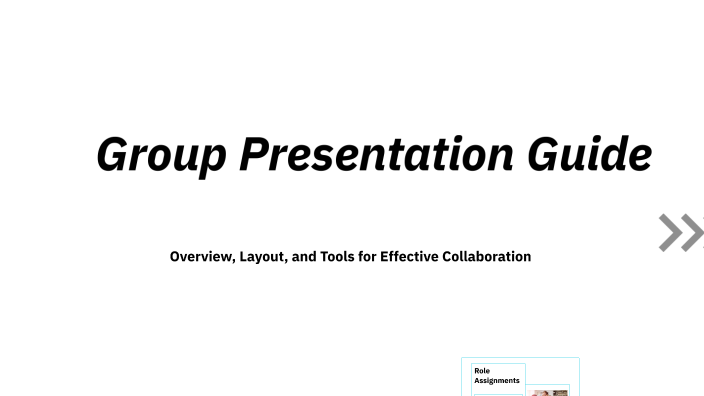 Group Presentation Guide

Overview, Layout, and Tools for Effective Collaboration

Role Assignments